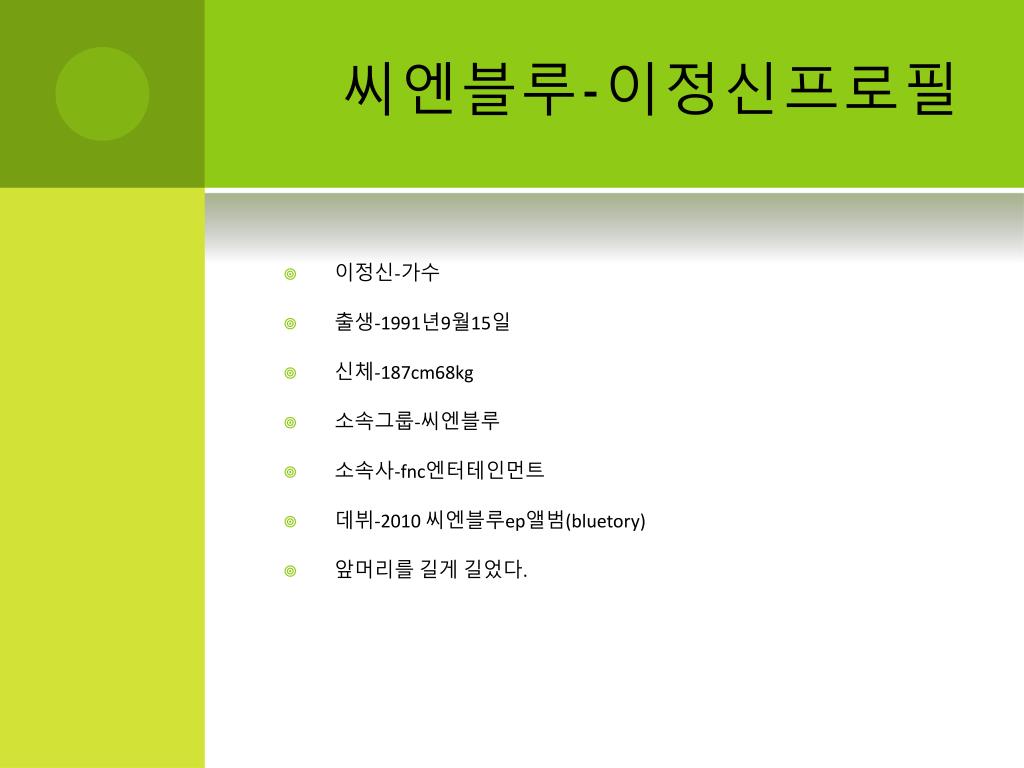 씨엔블루-이정신프로필

이정신-가수

출생-1991년9월15일

신체-187cm68kg

소속그룹-씨엔블루

소속사-fnc엔터테인먼트

데뷔-2010 씨엔블루ep앨범(bluetory)

앞머리를 길게 길었다.